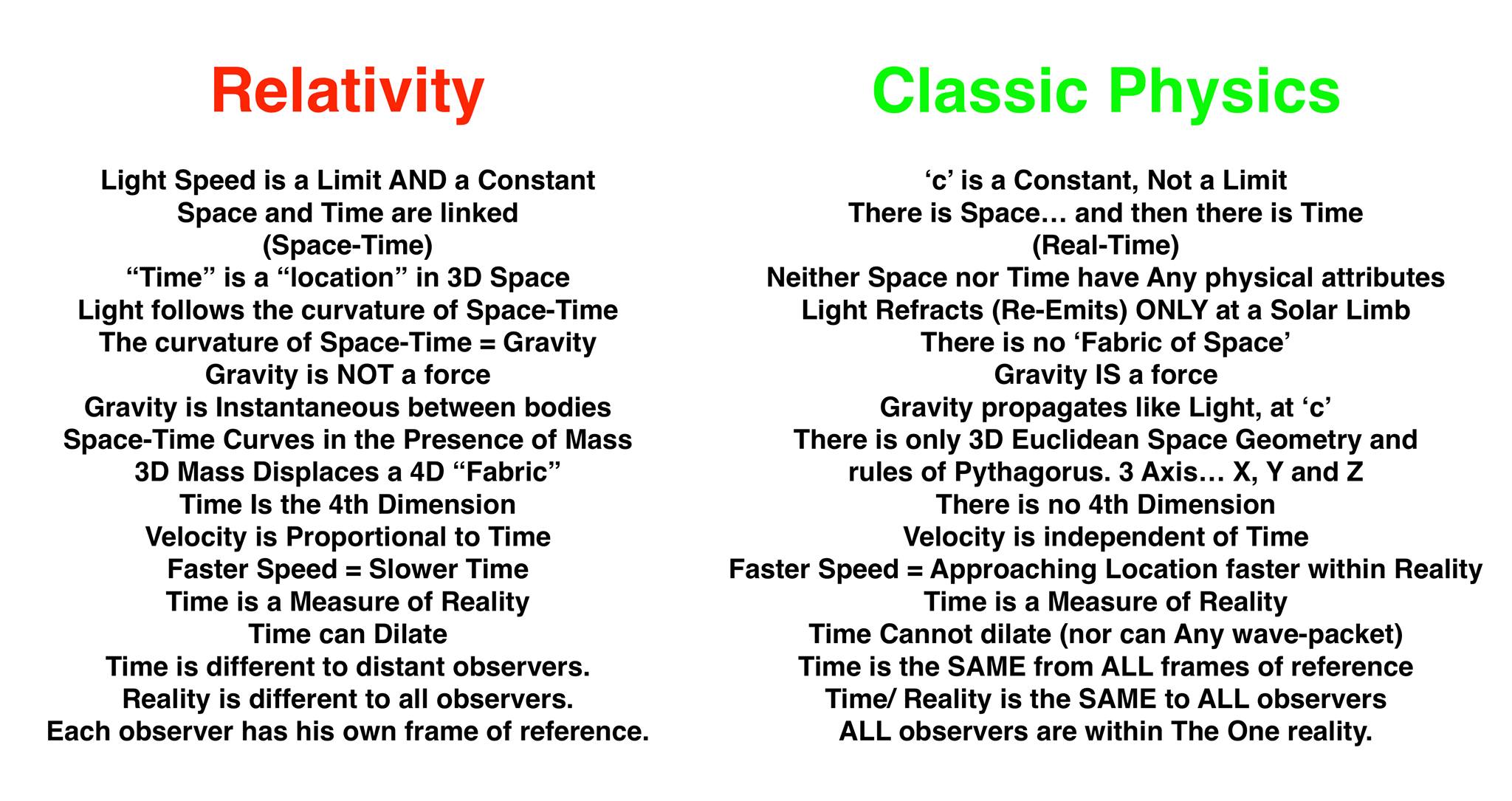 Relativity

Light Speed is a Limit AND a Constant
Space and Time are linked
(Space-Time)
“Time” is a “location” in 3D Space
Light follows the curvature of Space-Time
The curvature of Space-Time = Gravity
Gravity is NOT a force
Gravity is Instantaneous between bodies
Space-Time Curves in the Presence of Mass
3D Mass Displaces a 4D “Fabric”
Time Is the 4th Dimension
Velocity is Proportional to Time
Faster Speed = Slower Time
Time is a Measure of Reality
Time can Dilate
Time is different to distant observers.
Reality is different to all observers.
Each observer has his own frame of reference.

Classic Physics

‘c’ is a Constant, Not a Limit
There is Space… and then there is Time
(Real-Time)
Neither Space nor Time have Any physical attributes
Light Refracts (Re-Emits) ONLY at a Solar Limb
There is no ‘Fabric of Space’
Gravity IS a force
Gravity propagates like Light, at ‘c’
There is only 3D Euclidean Space Geometry and rules of Pythagorus. 3 Axis… X, Y and Z
There is no 4th Dimension
Velocity is independent of Time
Faster Speed = Approaching Location faster within Reality
Time is a Measure of Reality
Time Cannot dilate (nor can Any wave-packet)
Time is the SAME from ALL frames of reference
Time/ Reality is the SAME to ALL observers
ALL observers are within The One reality.